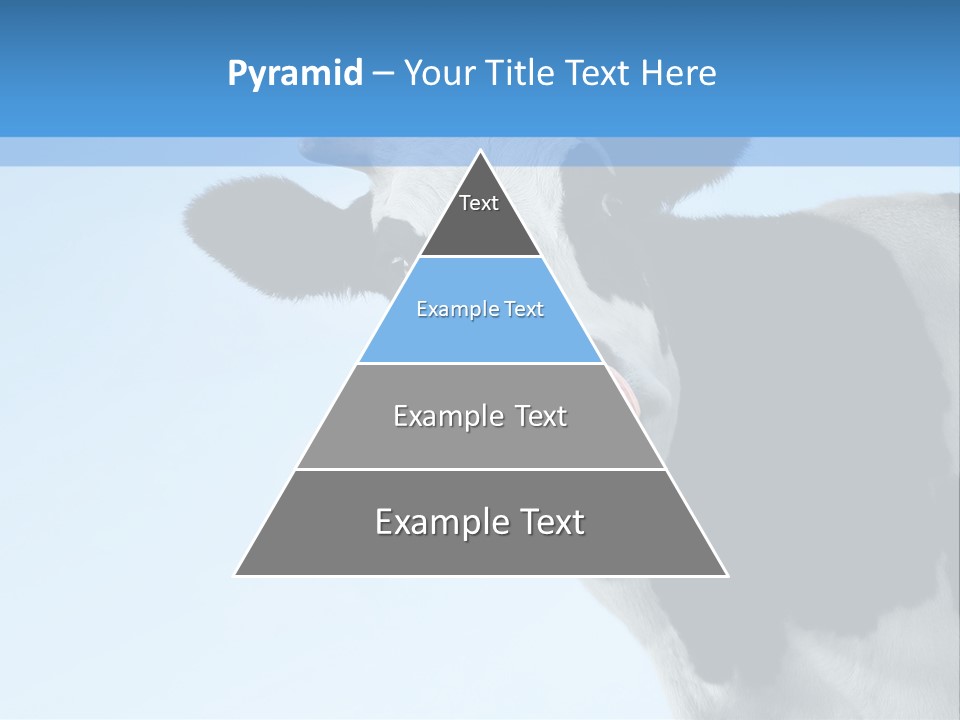 Pyramid – Your Title Text Here

Text

Example Text

Example Text

Example Text